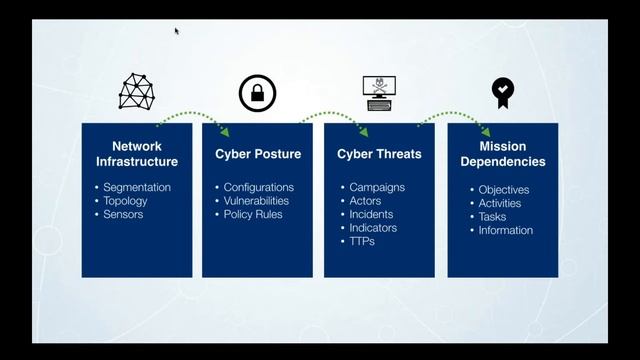 Network Infrastructure

• Segmentation
• Topology
• Sensors

Cyber Posture

• Configurations
• Vulnerabilities
• Policy Rules

Cyber Threats

• Campaigns
• Actors
• Incidents
• Indicators
• TTPs

Mission Dependencies

• Objectives
• Activities
• Tasks
• Information